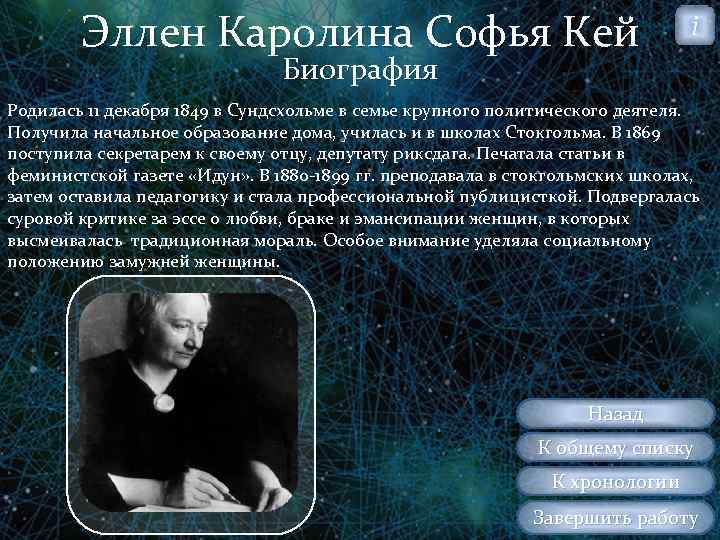 Эллен Каролина Софья Кей

i

Биография

Родилась 11 декабря 1849 в Сундсхольме в семье крупного политического деятеля. Получила начальное образование дома, училась и в школах Стокгольма. В 1869 поступила секретарем к своему отцу, депутату риксдага. Печатала статьи в феминистской газете «Идун». В 1880-1899 гг. преподавала в стокгольмских школах, затем оставила педагогику и стала профессиональной публицисткой. Подвергалась суровой критике за эссе о любви, браке и эмансипации женщин, в которых высмеивалась традиционная мораль. Особое внимание уделяла социальному положению замужней женщины.

Назад

К общему списку

К хронологии

Завершить работу